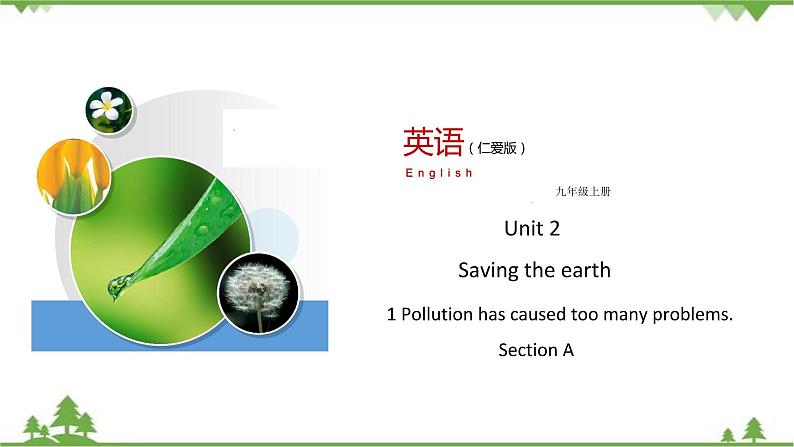 英语（仁爱版）
English

九年级上册

Unit 2

Saving the earth

1 Pollution has caused too many problems.

Section A